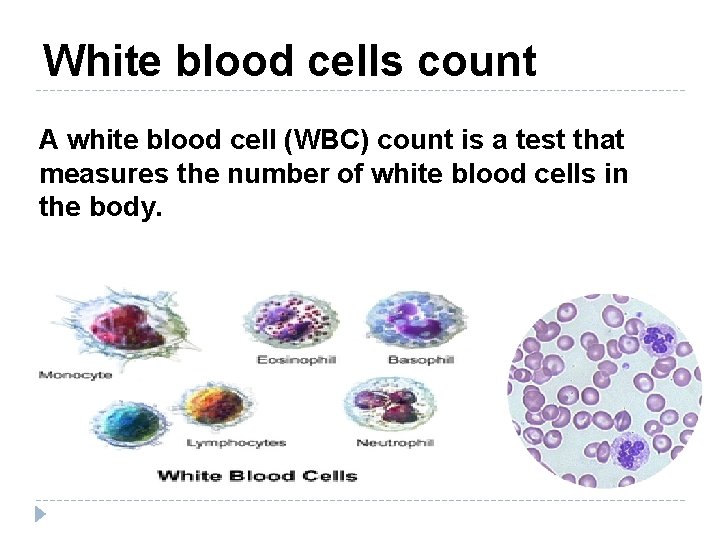 White blood cells count

A white blood cell (WBC) count is a test that measures the number of white blood cells in the body.

Monocyte

Eosinophil

Basophil

Lymphocytes

Neutrophil

White Blood Cells